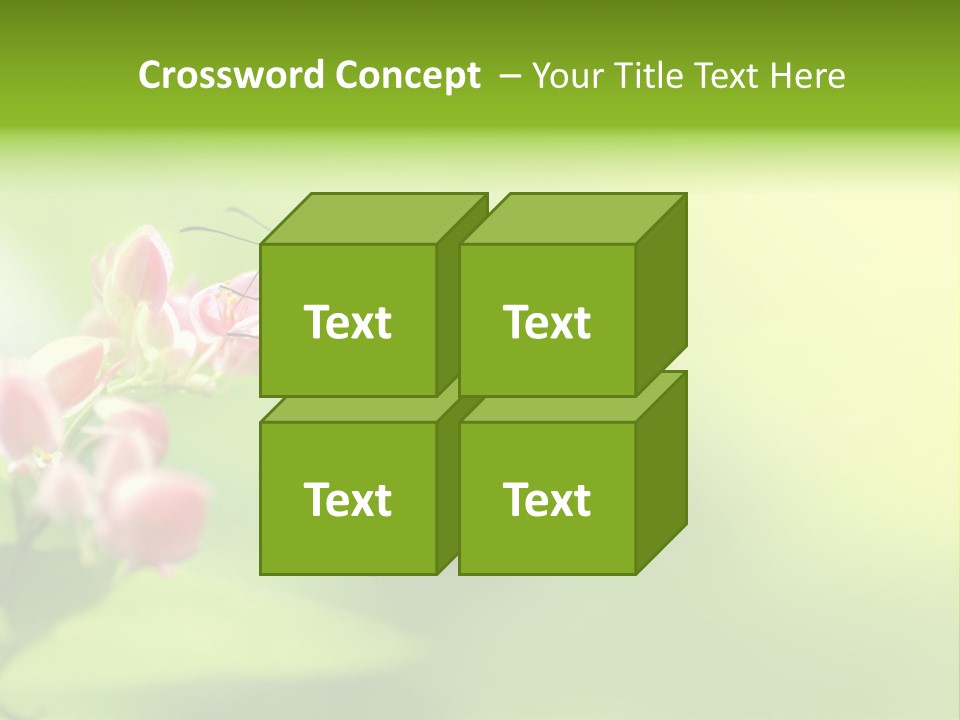 Crossword Concept – Your Title Text Here

Text

Text

Text

Text